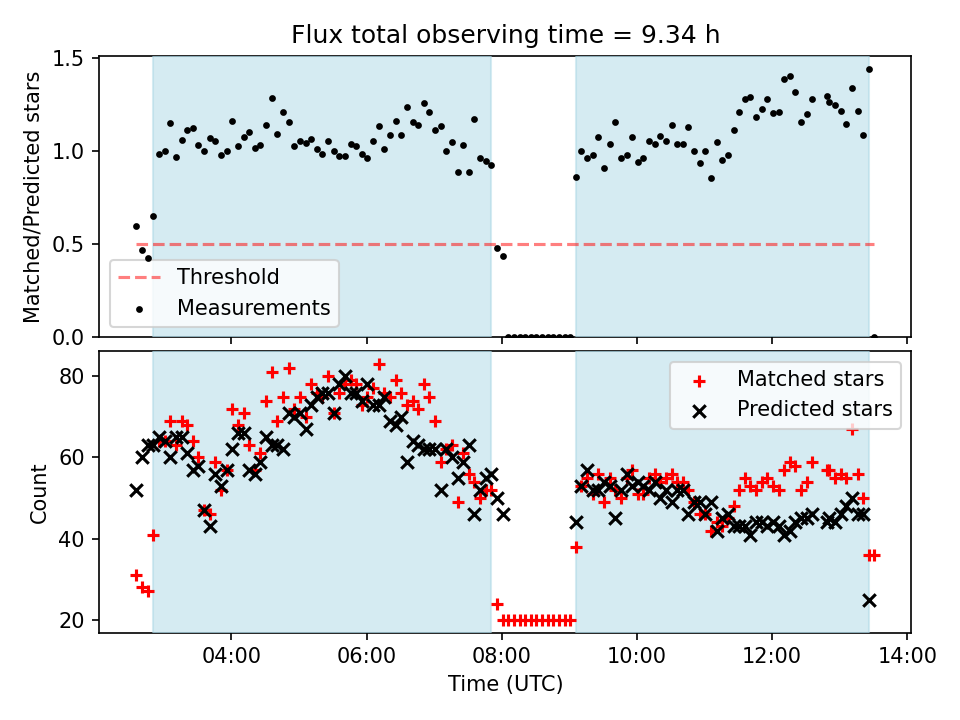 Flux total observing time = 9.34 h

Matched/Predicted stars

1.5
1.0
0.5
0.0

Threshold
Measurements

Count

80
60
40
20

Matched stars
Predicted stars

04:00
06:00
08:00
10:00
12:00
14:00

Time (UTC)